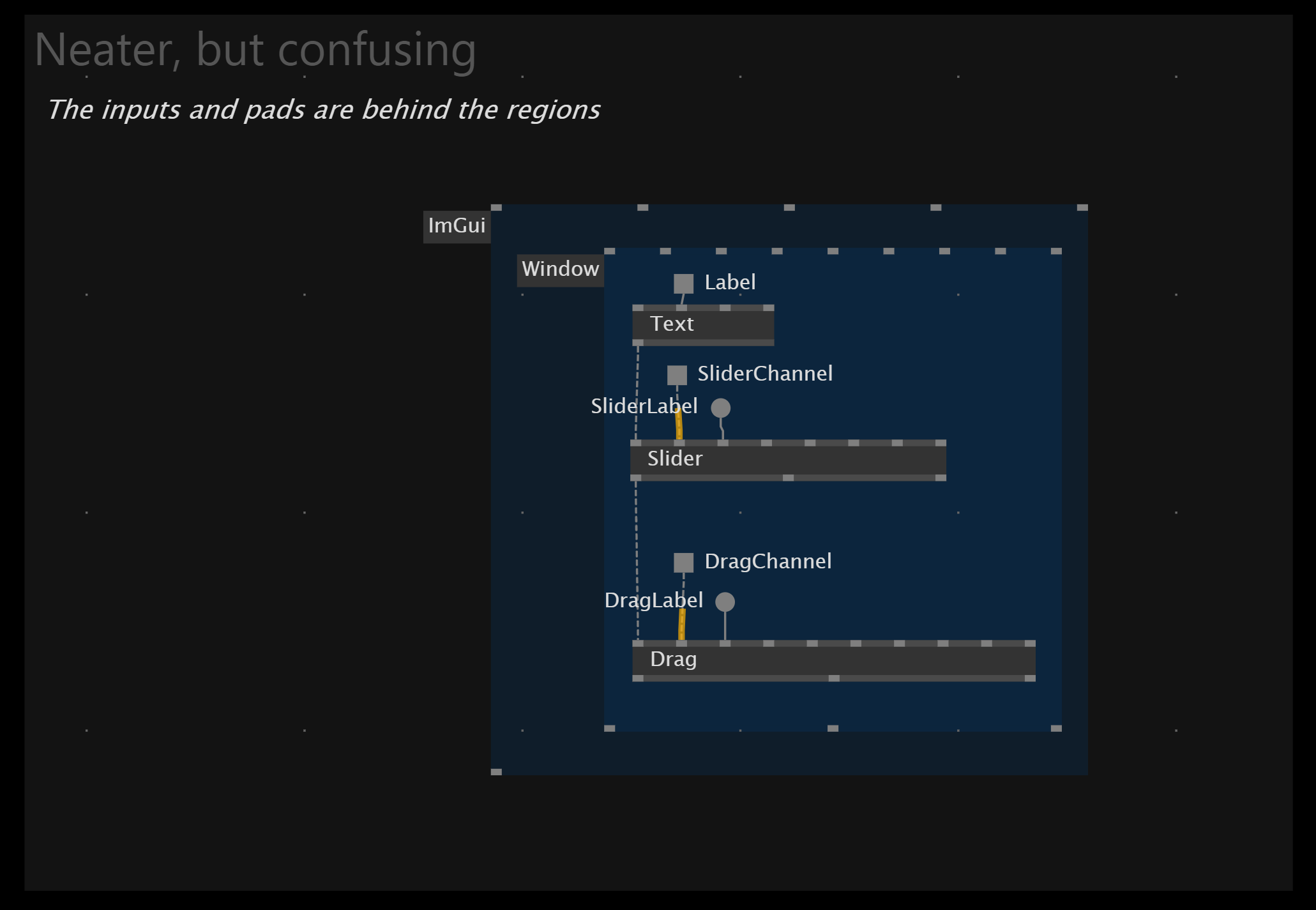 Neater, but confusing

The inputs and pads are behind the regions

ImGui

Window

Label

Text

SliderChannel

SliderLabel

Slider

DragChannel

DragLabel

Drag